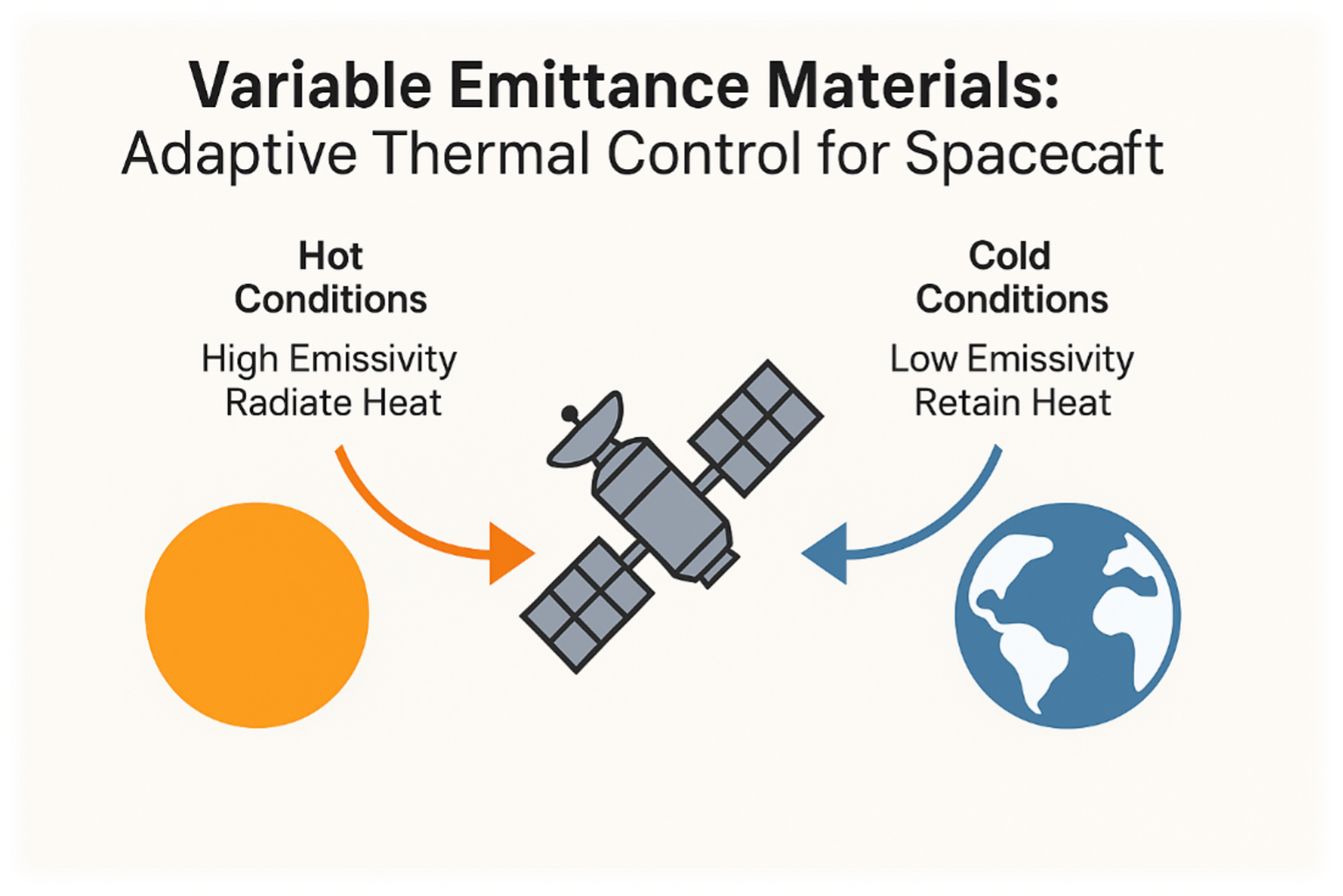 Variable Emittance Materials:
Adaptive Thermal Control for Spacecaft

Hot
Conditions
High Emissivity
Radiate Heat

Cold
Conditions
Low Emissivity
Retain Heat